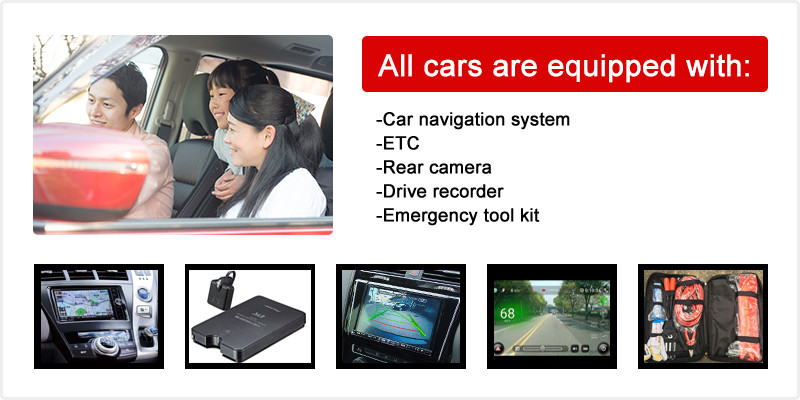 All cars are equipped with:

-Car navigation system
-ETC
-Rear camera
-Drive recorder
-Emergency tool kit

68